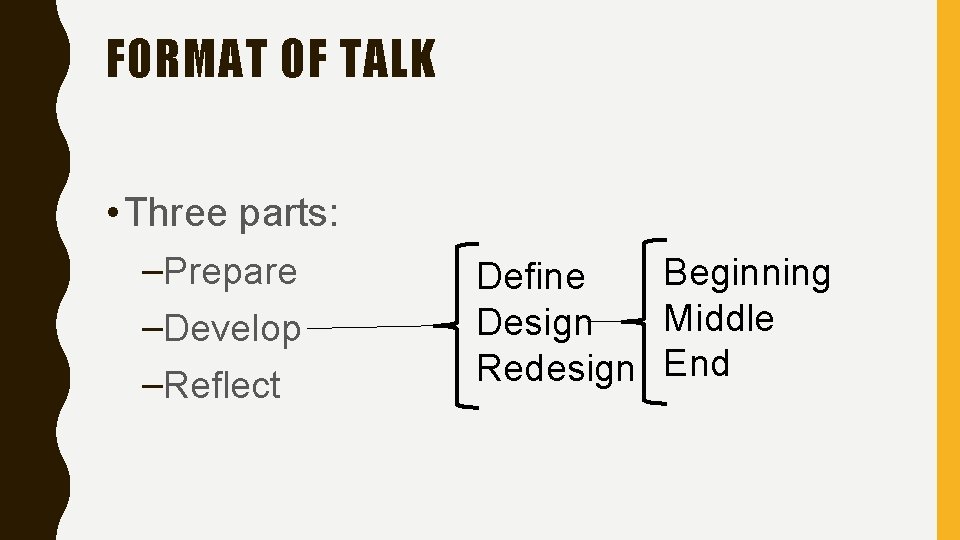 FORMAT OF TALK

• Three parts:
–Prepare
–Develop
–Reflect

Define
Design
Redesign

Beginning
Middle
End